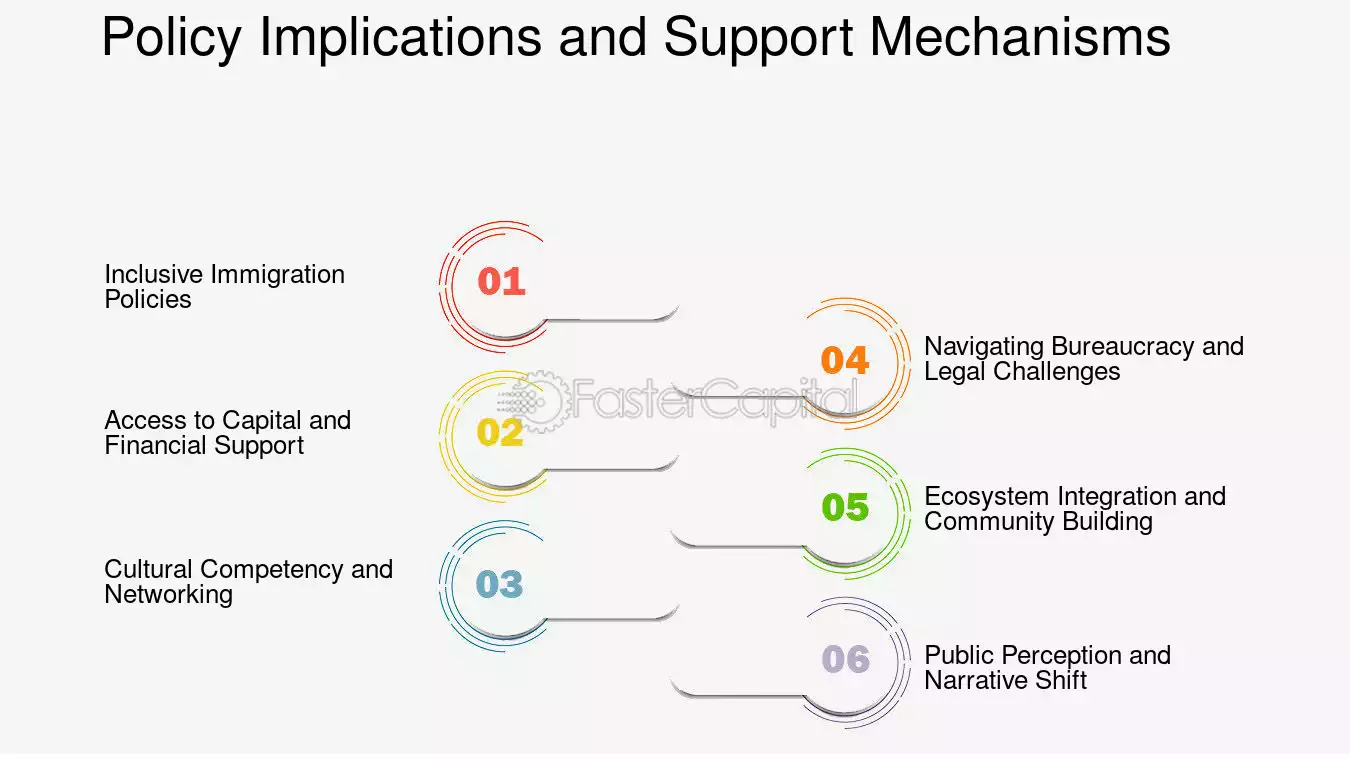 Policy Implications and Support Mechanisms

Inclusive Immigration Policies

01

Access to Capital and Financial Support

02

Cultural Competency and Networking

03

04

Navigating Bureaucracy and Legal Challenges

05

Ecosystem Integration and Community Building

06

Public Perception and Narrative Shift

FasterCapital